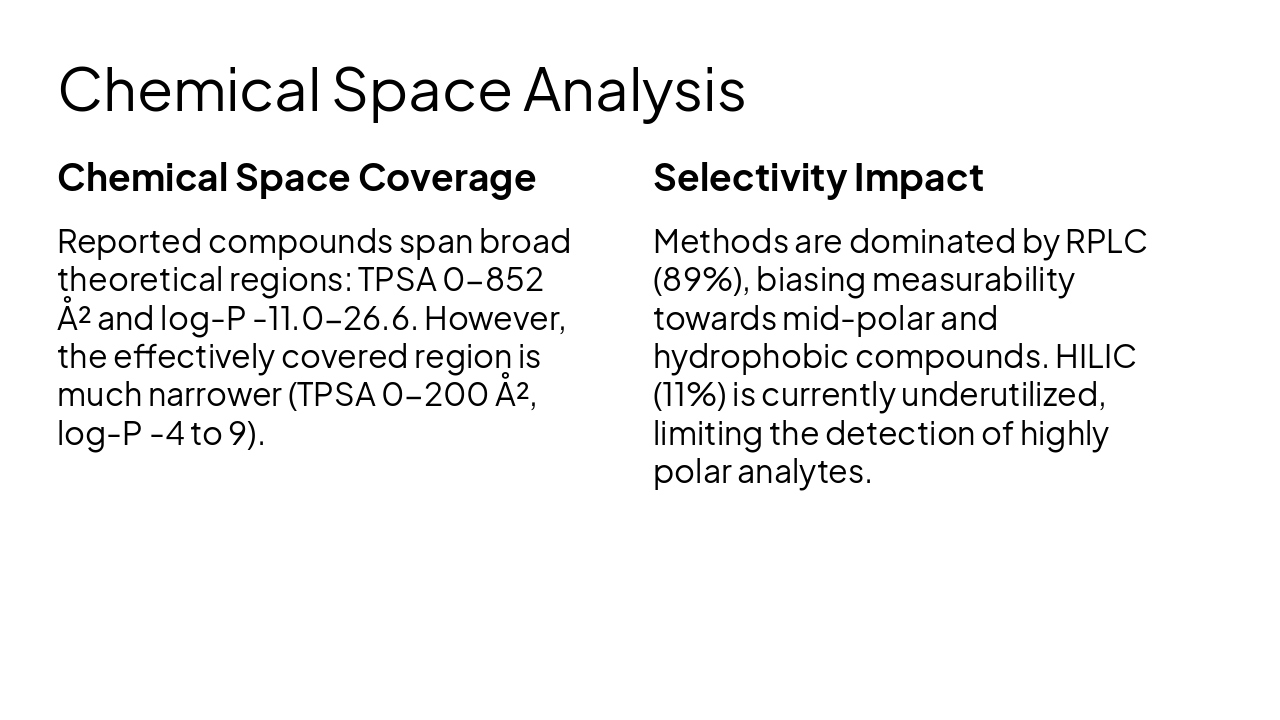 Chemical Space Analysis

Chemical Space Coverage

Reported compounds span broad theoretical regions: TPSA 0–852 Å² and log-P -11.0–26.6. However, the effectively covered region is much narrower (TPSA 0–200 Å², log-P -4 to 9).

Selectivity Impact

Methods are dominated by RPLC (89%), biasing measurability towards mid-polar and hydrophobic compounds. HILIC (11%) is currently underutilized, limiting the detection of highly polar analytes.